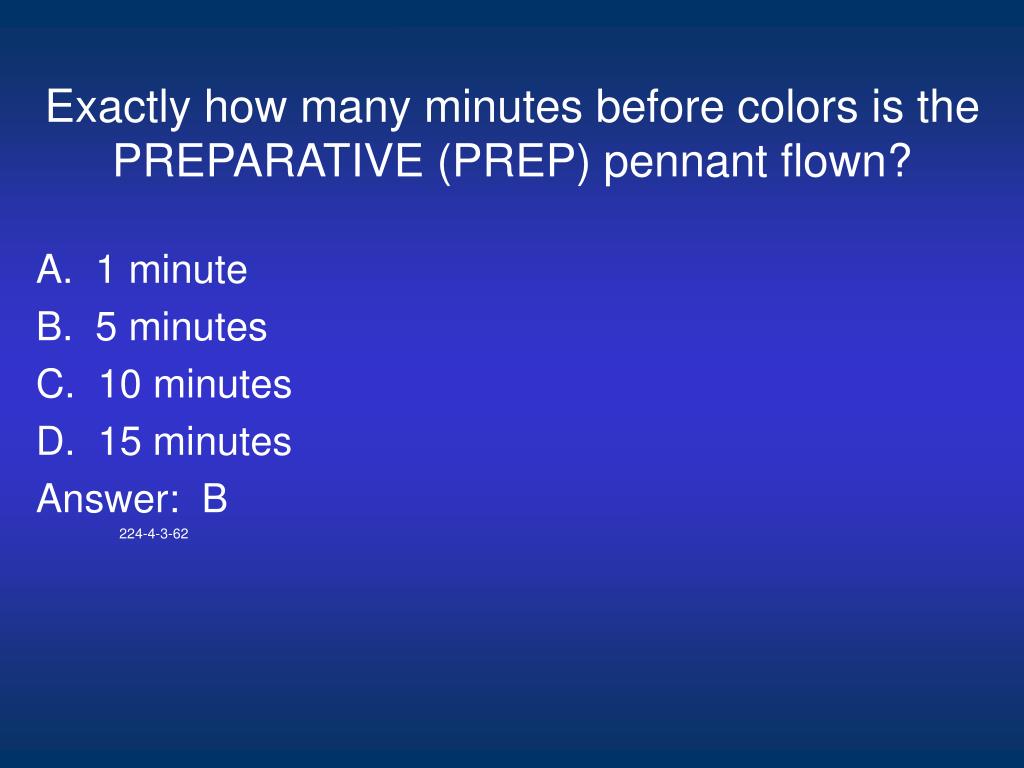 Exactly how many minutes before colors is the PREPARATIVE (PREP) pennant flown?

A. 1 minute
B. 5 minutes
C. 10 minutes
D. 15 minutes
Answer: B
224-4-3-62